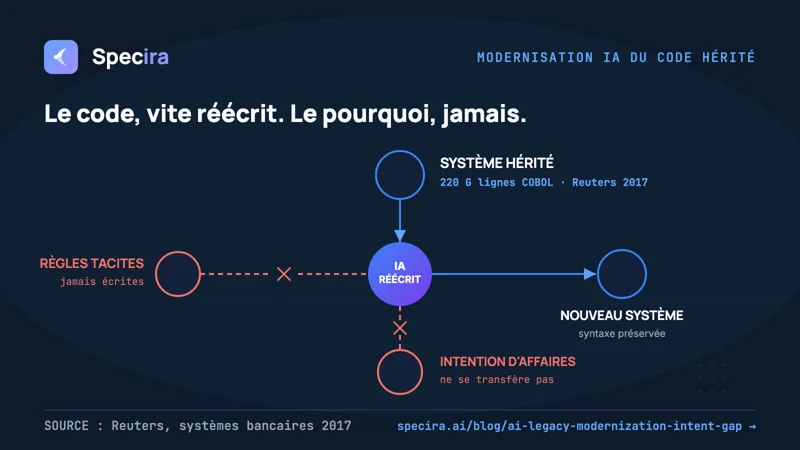 Specira

MODERNISATION IA DU CODE HÉRITÉ

Le code, vite réécrit. Le pourquoi, jamais.

SYSTÈME HÉRITÉ
220 G lignes COBOL · Reuters 2017

RÈGLES TACITES
jamais écrites

IA RÉÉCRIT

NOUVEAU SYSTÈME
syntaxe préservée

INTENTION D'AFFAIRES
ne se transfère pas

SOURCE : Reuters, systèmes bancaires 2017

specira.ai/blog/ai-legacy-modernization-intent-gap →